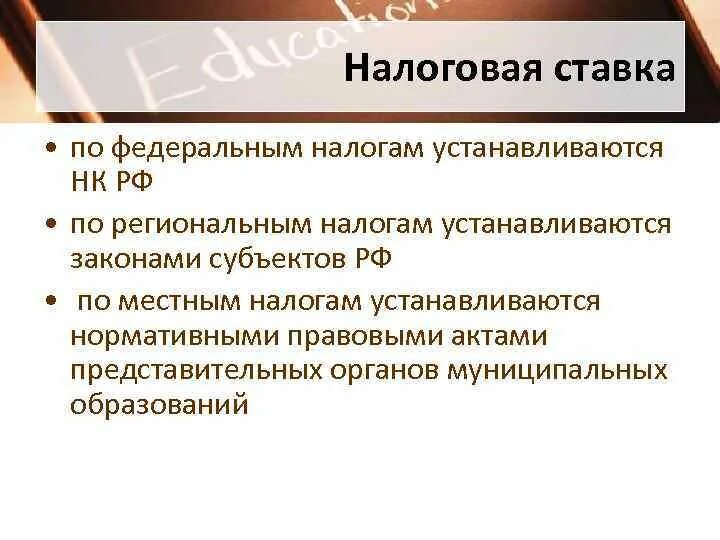 Education

Налоговая ставка

• по федеральным налогам устанавливаются НК РФ
• по региональным налогам устанавливаются законами субъектов РФ
• по местным налогам устанавливаются нормативными правовыми актами представительных органов муниципальных образований